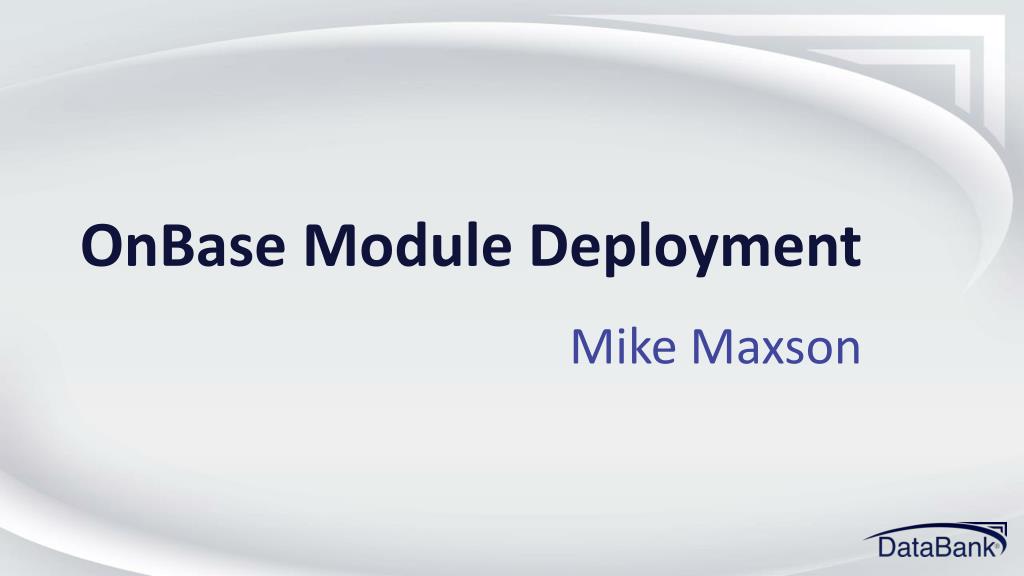 OnBase Module Deployment

Mike Maxson

DataBank